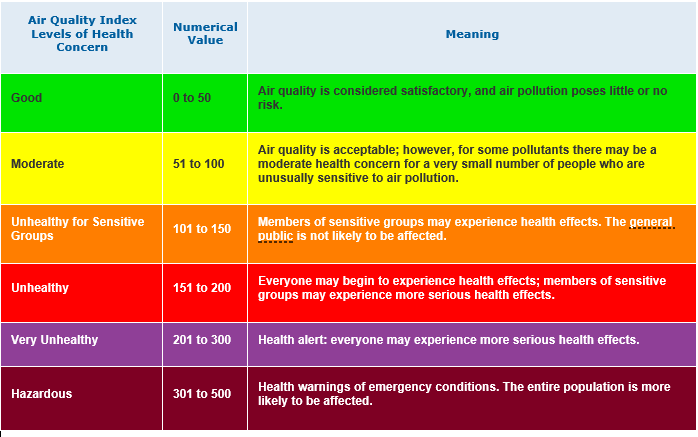 | Air Quality Index Levels of Health Concern | Numerical Value | Meaning |
|---|---|---|
| Good | 0 to 50 | Air quality is considered satisfactory, and air pollution poses little or no risk. |
| Moderate | 51 to 100 | Air quality is acceptable; however, for some pollutants there may be a moderate health concern for a very small number of people who are unusually sensitive to air pollution. |
| Unhealthy for Sensitive Groups | 101 to 150 | Members of sensitive groups may experience health effects. The general public is not likely to be affected. |
| Unhealthy | 151 to 200 | Everyone may begin to experience health effects; members of sensitive groups may experience more serious health effects. |
| Very Unhealthy | 201 to 300 | Health alert: everyone may experience more serious health effects. |
| Hazardous | 301 to 500 | Health warnings of emergency conditions. The entire population is more likely to be affected. |